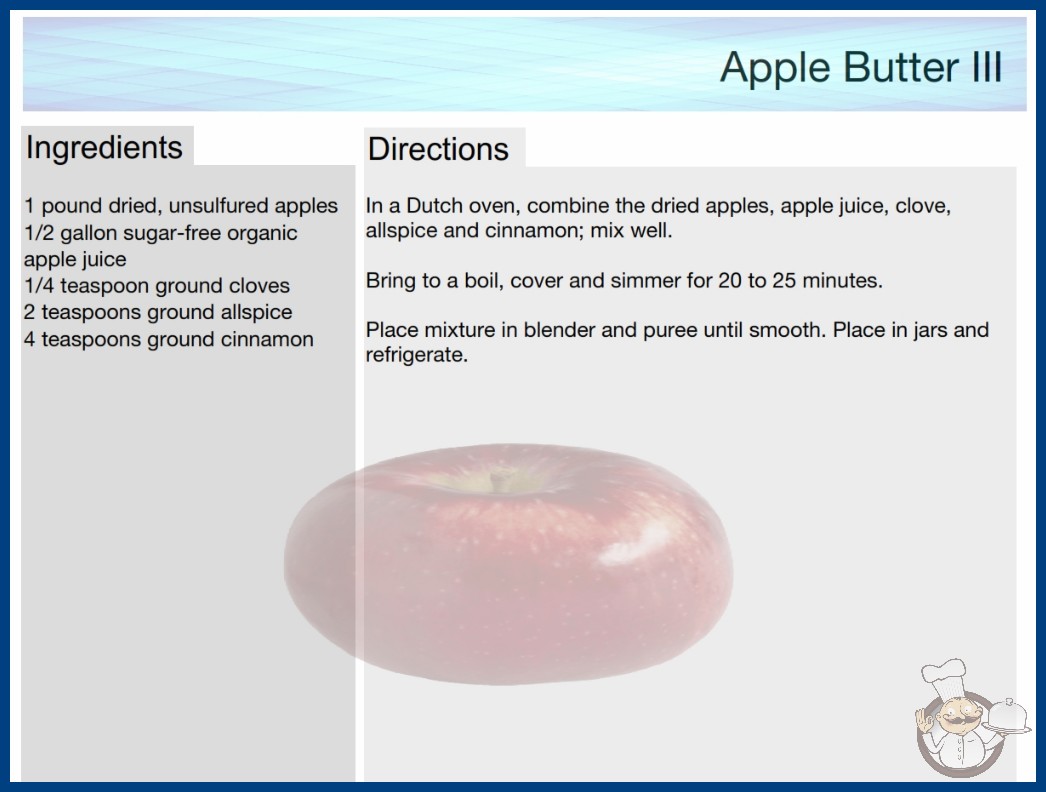 Apple Butter III

Ingredients

1 pound dried, unsulfured apples
1/2 gallon sugar-free organic apple juice
1/4 teaspoon ground cloves
2 teaspoons ground allspice
4 teaspoons ground cinnamon

Directions

In a Dutch oven, combine the dried apples, apple juice, clove, allspice and cinnamon; mix well.

Bring to a boil, cover and simmer for 20 to 25 minutes.

Place mixture in blender and puree until smooth. Place in jars and refrigerate.